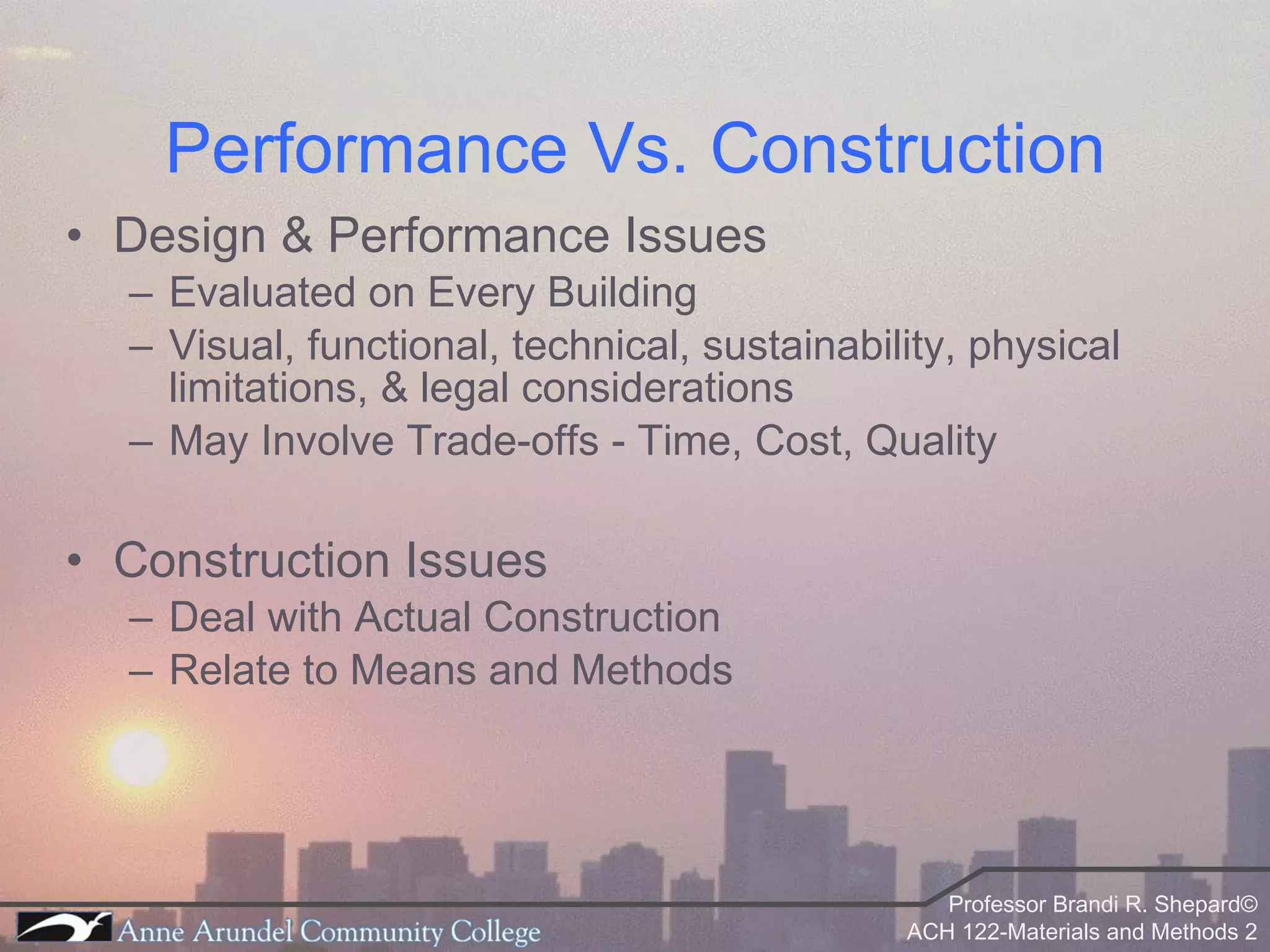 Performance Vs. Construction

• Design & Performance Issues
– Evaluated on Every Building
– Visual, functional, technical, sustainability, physical limitations, & legal considerations
– May Involve Trade-offs - Time, Cost, Quality

• Construction Issues
– Deal with Actual Construction
– Relate to Means and Methods

Anne Arundel Community College

Professor Brandi R. Shepard©
ACH 122-Materials and Methods 2